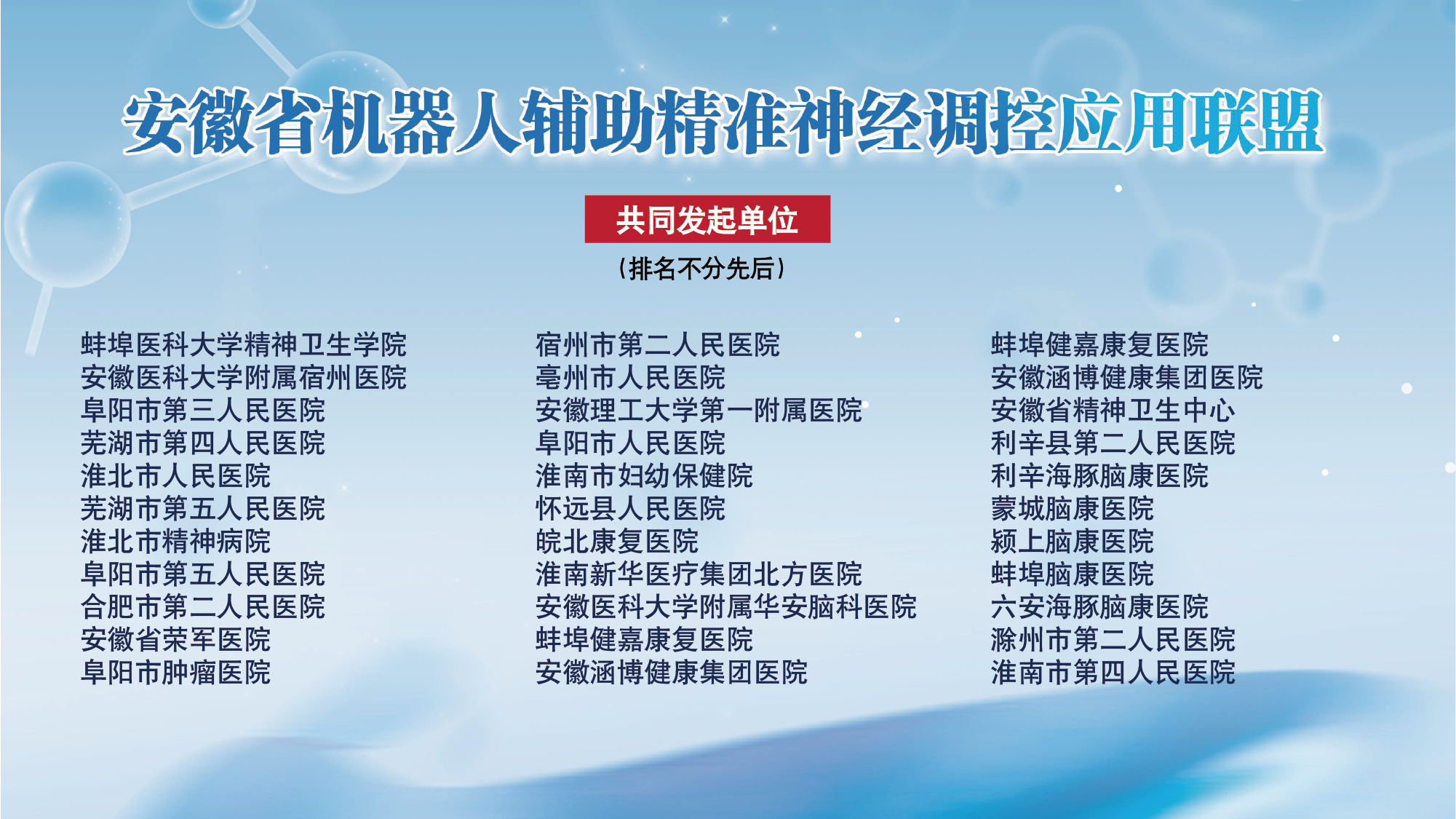 安徽省机器人辅助精准神经调控应用联盟

共同发起单位

（排名不分先后）

蚌埠医科大学精神卫生学院
安徽医科大学附属宿州医院
阜阳市第三人民医院
芜湖市第四人民医院
淮北市人民医院
芜湖市第五人民医院
淮北市精神病院
阜阳市第五人民医院
合肥市第二人民医院
安徽省荣军医院
阜阳市肿瘤医院

宿州市第二人民医院
亳州市人民医院
安徽理工大学第一附属医院
阜阳市人民医院
淮南市妇幼保健院
怀远县人民医院
皖北康复医院
淮南新华医疗集团北方医院
安徽医科大学附属华安脑科医院
蚌埠健嘉康复医院
安徽涵博健康集团医院

蚌埠健嘉康复医院
安徽涵博健康集团医院
安徽省精神卫生中心
利辛县第二人民医院
利辛海豚脑康医院
蒙城脑康医院
颍上脑康医院
蚌埠脑康医院
六安海豚脑康医院
滁州市第二人民医院
淮南市第四人民医院